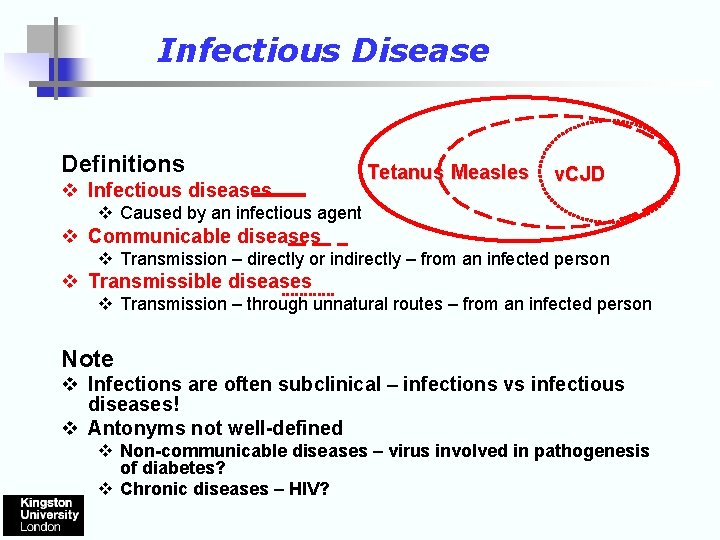 Infectious Disease

Tetanus Measles vCJD

Definitions
❖ Infectious diseases
❖ Caused by an infectious agent
❖ Communicable diseases
❖ Transmission – directly or indirectly – from an infected person
❖ Transmissible diseases
❖ Transmission – through unnatural routes – from an infected person

Note
❖ Infections are often subclinical – infections vs infectious diseases!
❖ Antonyms not well-defined
❖ Non-communicable diseases – virus involved in pathogenesis of diabetes?
❖ Chronic diseases – HIV?

Kingston University London